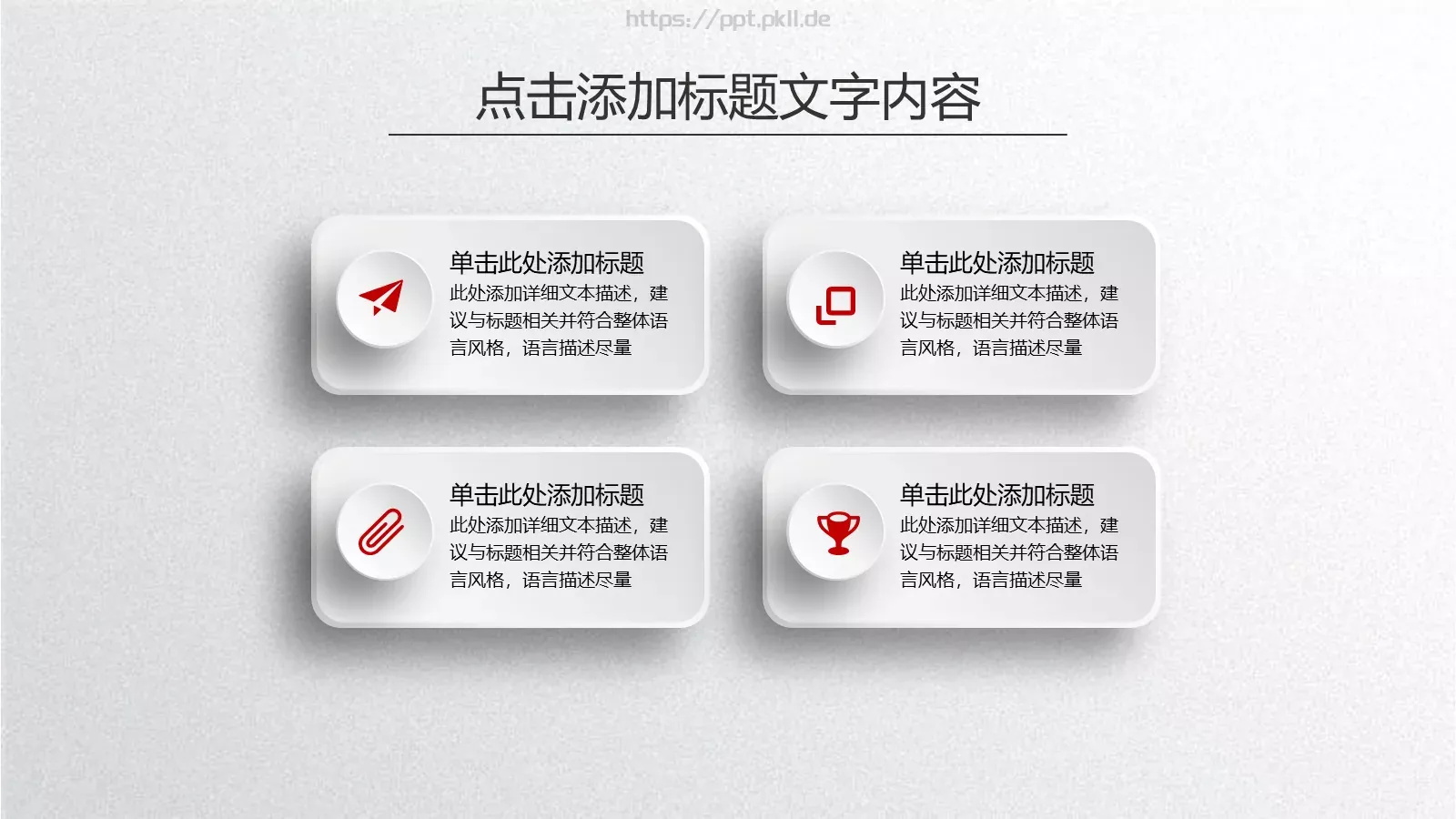 https://ppt.pkll.de

点击添加标题文字内容

单击此处添加标题
此处添加详细文本描述，建议与标题相关并符合整体语言风格，语言描述尽量

单击此处添加标题
此处添加详细文本描述，建议与标题相关并符合整体语言风格，语言描述尽量

单击此处添加标题
此处添加详细文本描述，建议与标题相关并符合整体语言风格，语言描述尽量

单击此处添加标题
此处添加详细文本描述，建议与标题相关并符合整体语言风格，语言描述尽量